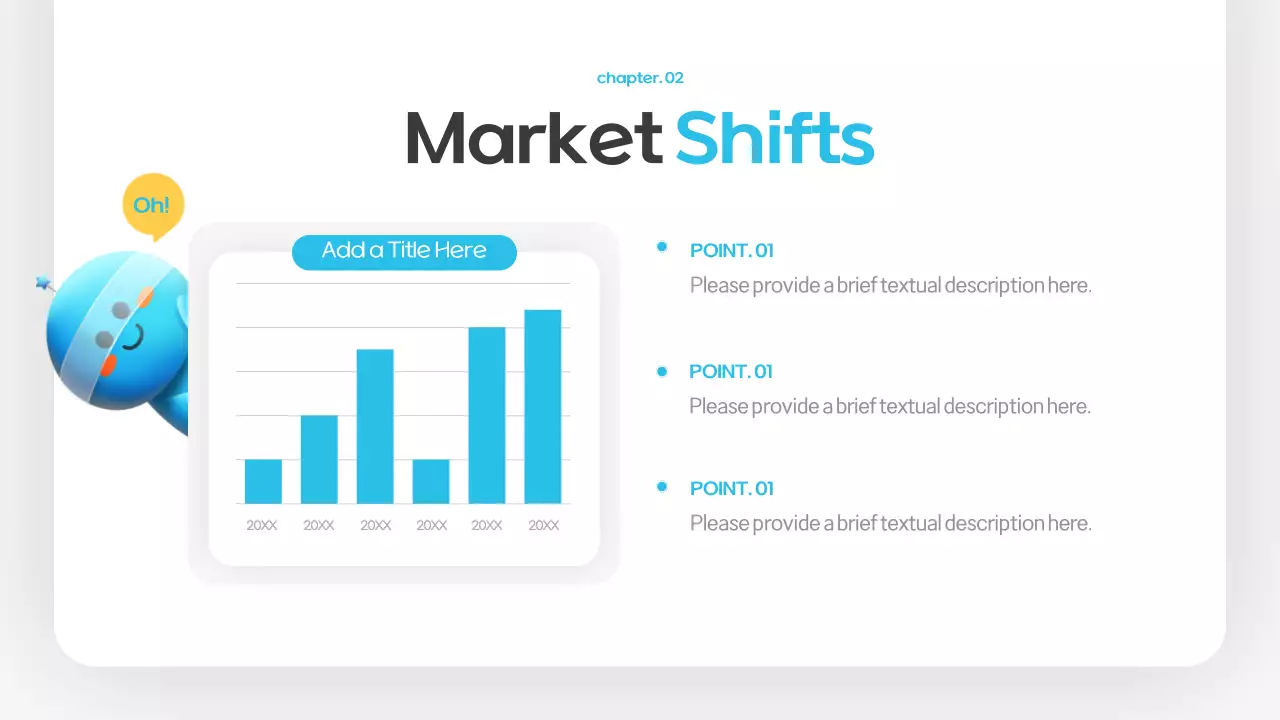 chapter. 02

Market Shifts

Oh!

Add a Title Here

20XX 20XX 20XX 20XX 20XX 20XX

POINT. 01
Please provide a brief textual description here.

POINT. 01
Please provide a brief textual description here.

POINT. 01
Please provide a brief textual description here.